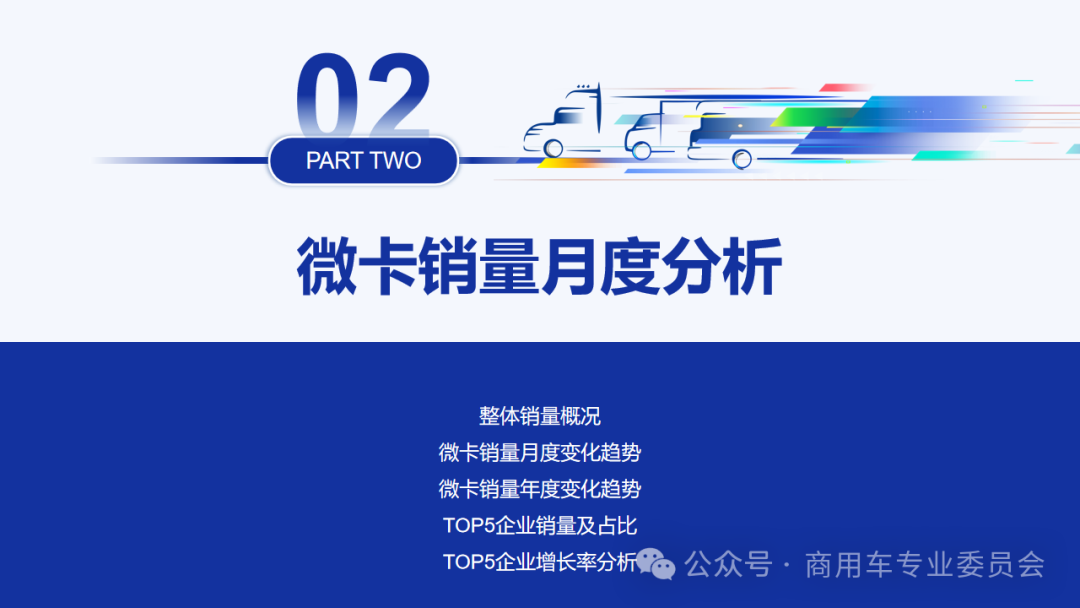 02

PART TWO

微卡销量月度分析

整体销量概况

微卡销量月度变化趋势

微卡销量年度变化趋势

TOP5企业销量及占比

TOP5企业增长率分析

公众号 · 商用车专业委员会